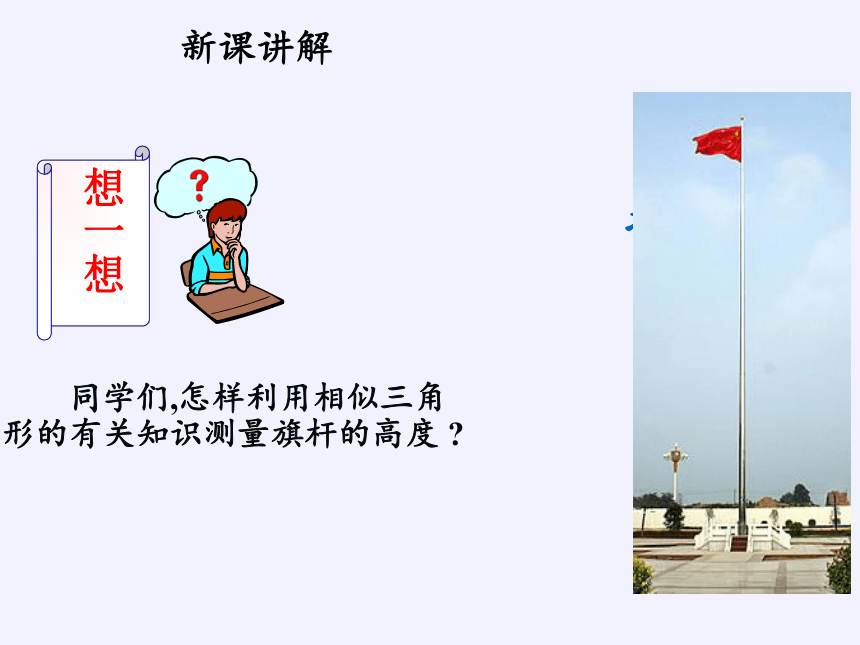 新课讲解

想一想

?

同学们,怎样利用相似三角形的有关知识测量旗杆的高度？